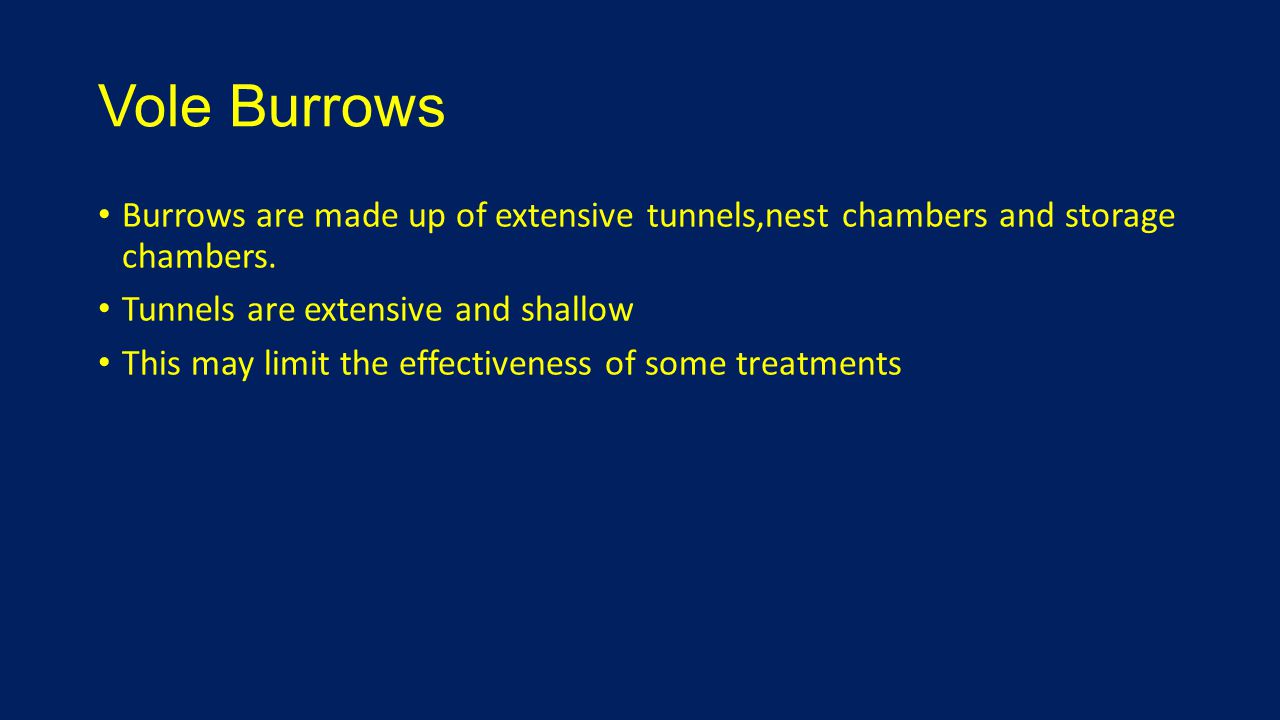 Vole Burrows

• Burrows are made up of extensive tunnels,nest chambers and storage chambers.

• Tunnels are extensive and shallow

• This may limit the effectiveness of some treatments